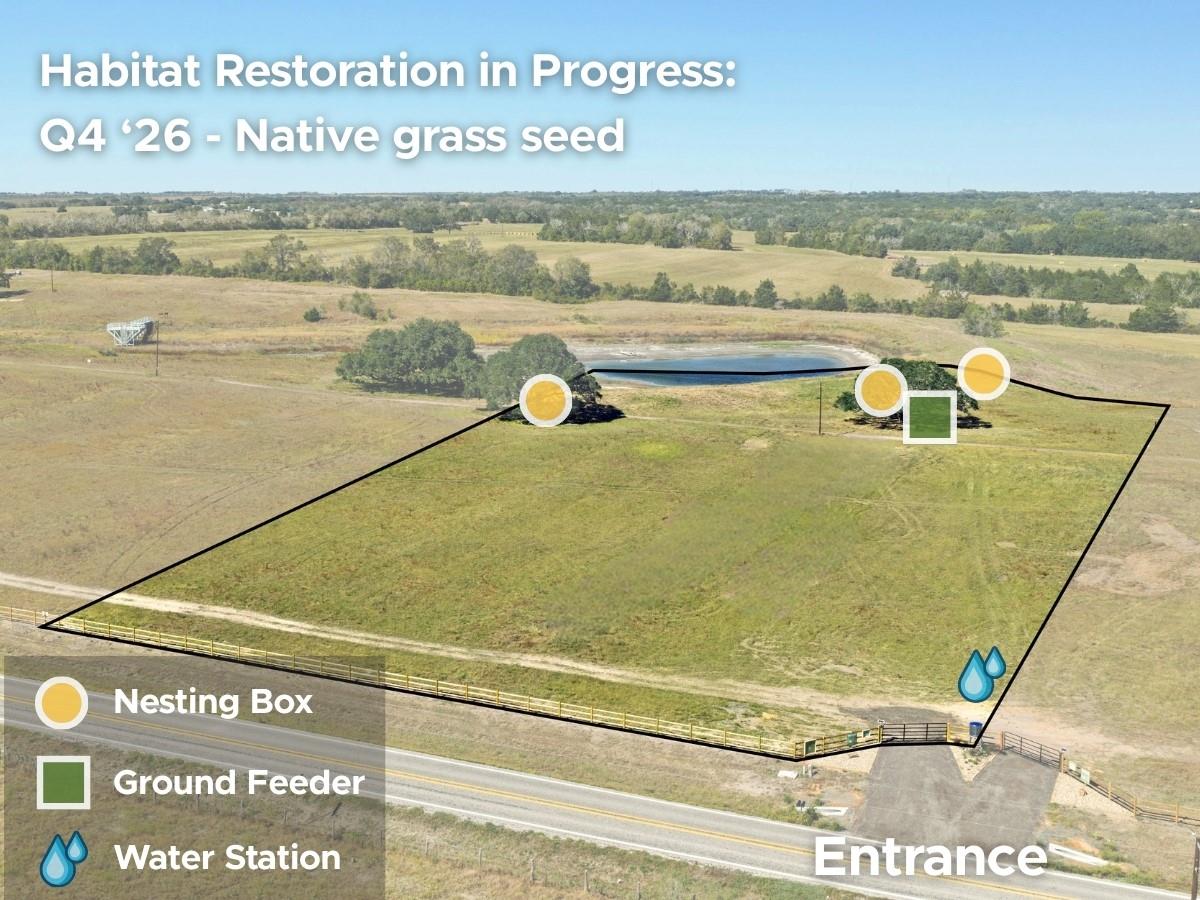 Habitat Restoration in Progress:
Q4 ‘26 - Native grass seed

Nesting Box
Ground Feeder
Water Station

Entrance